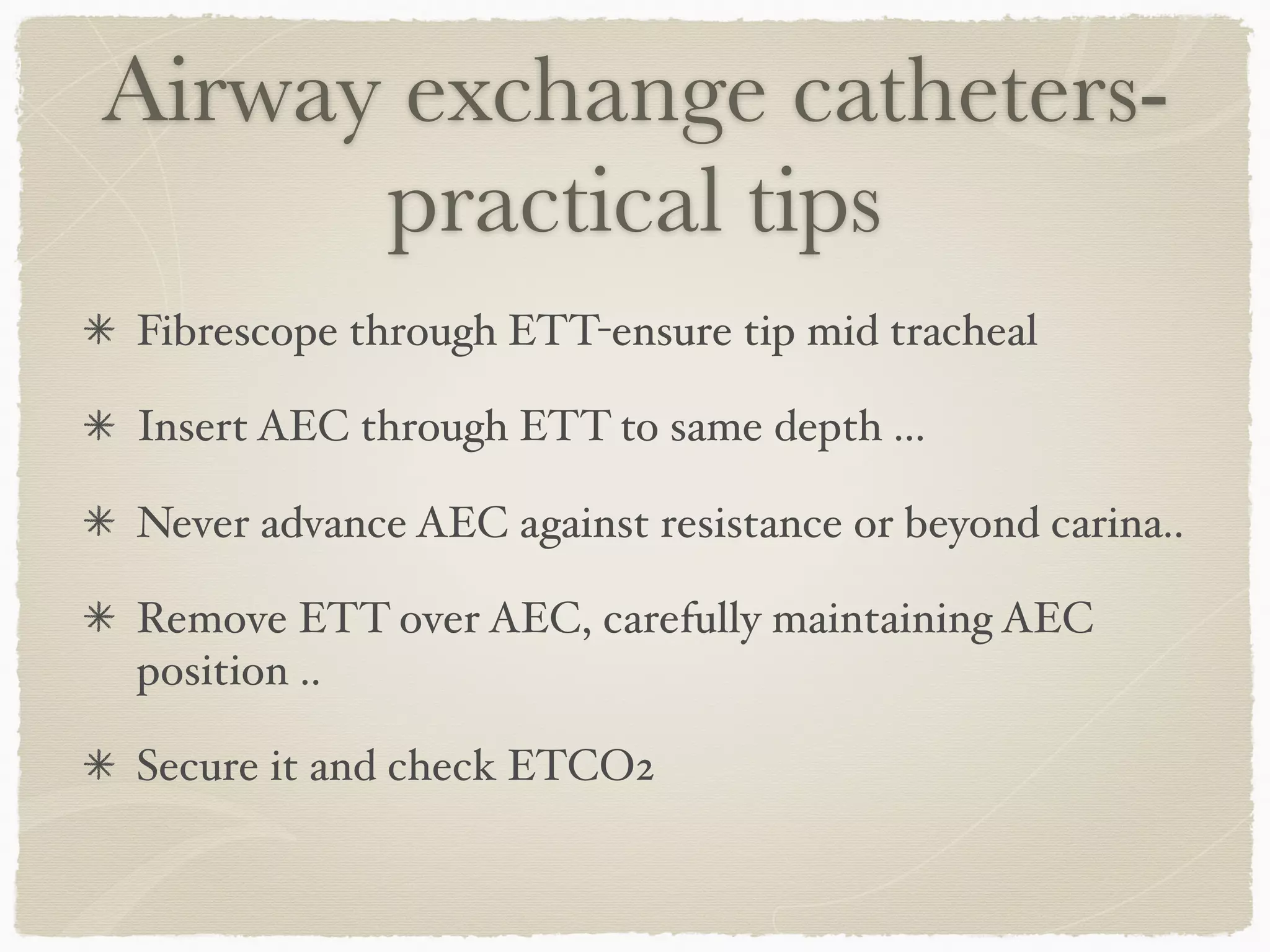 Airway exchange catheters-practical tips

* Fibrescope through ETT-ensure tip mid tracheal

* Insert AEC through ETT to same depth ...

* Never advance AEC against resistance or beyond carina..

* Remove ETT over AEC, carefully maintaining AEC position ..

* Secure it and check ETCO2